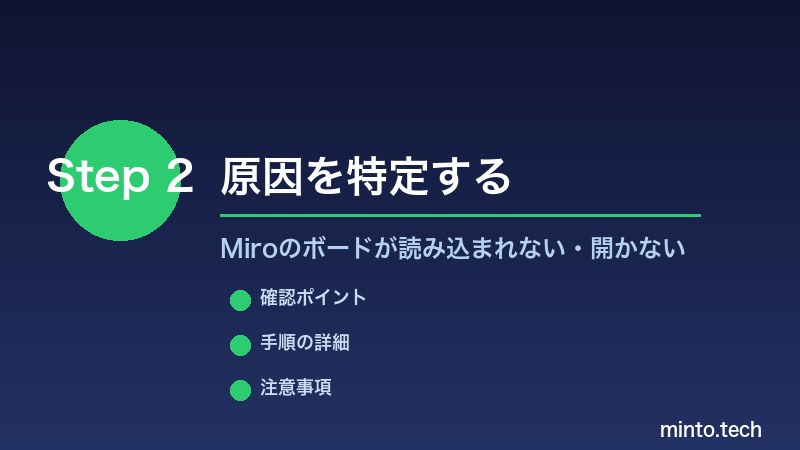 Step 2 原因を特定する

Miroのボードが読み込まれない・開かない

確認ポイント

手順の詳細

注意事項

minto.tech